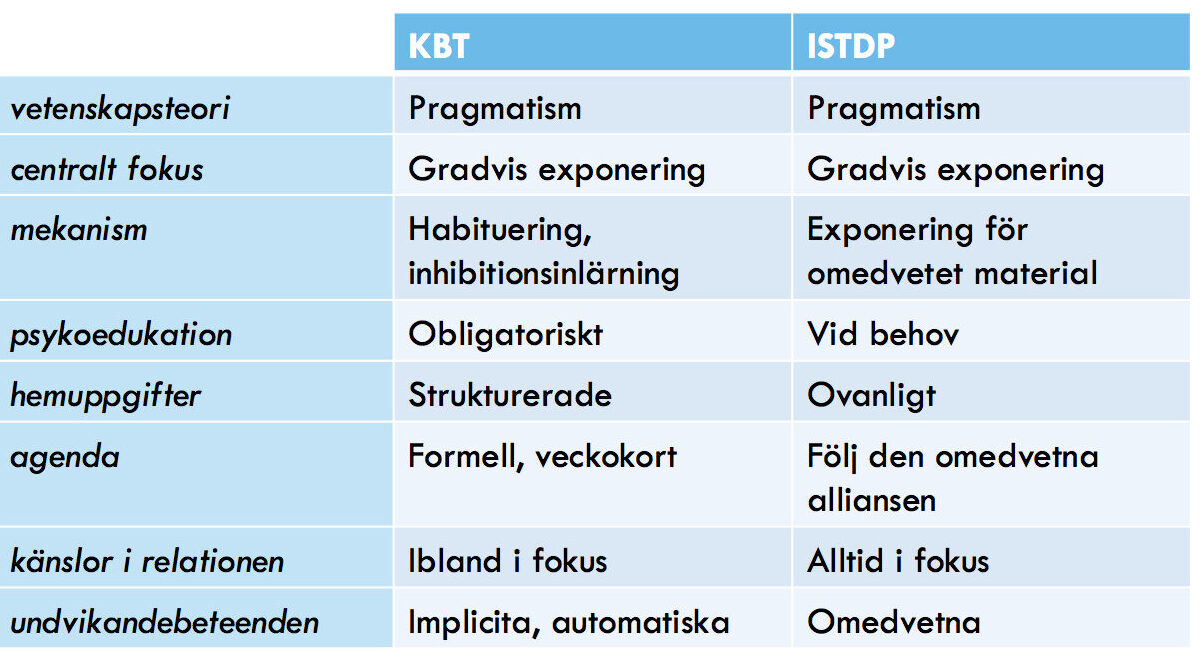 | | KBT | ISTDP |
|---|---|---|
| vetenskapsteori | Pragmatism | Pragmatism |
| centralt fokus | Gradvis exponering | Gradvis exponering |
| mekanism | Habituering, inhibitionsinlärning | Exponering för omedvetet material |
| psykoedukation | Obligatoriskt | Vid behov |
| hemuppgifter | Strukturerade | Ovanligt |
| agenda | Formell, veckokort | Följ den omedvetna alliansen |
| känslor i relationen | Ibland i fokus | Alltid i fokus |
| undvikandebeteenden | Implicita, automatiska | Omedvetna |